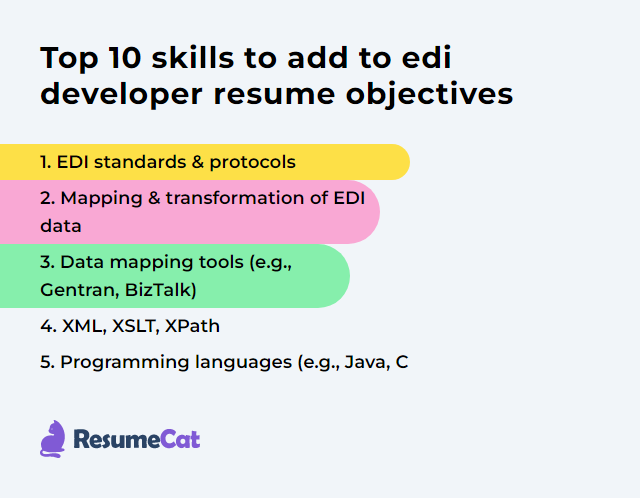 Top 10 skills to add to edi developer resume objectives

1. EDI standards & protocols

2. Mapping & transformation of EDI data

3. Data mapping tools (e.g., Gentran, BizTalk)

4. XML, XSLT, XPath

5. Programming languages (e.g., Java, C

ResumeCat